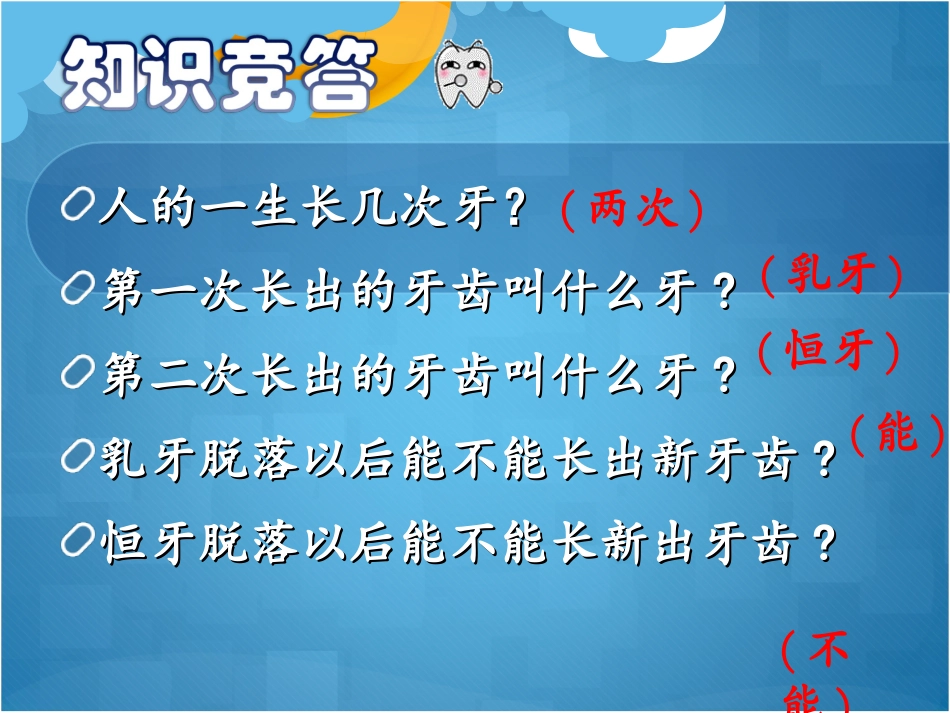 知识竞答

人的一生长几次牙？（两次）

第一次长出的牙齿叫什么牙？（乳牙）

第二次长出的牙齿叫什么牙？（恒牙）

乳牙脱落以后能不能长出新牙齿？（能）

恒牙脱落以后能不能长新出牙齿？

（不能）